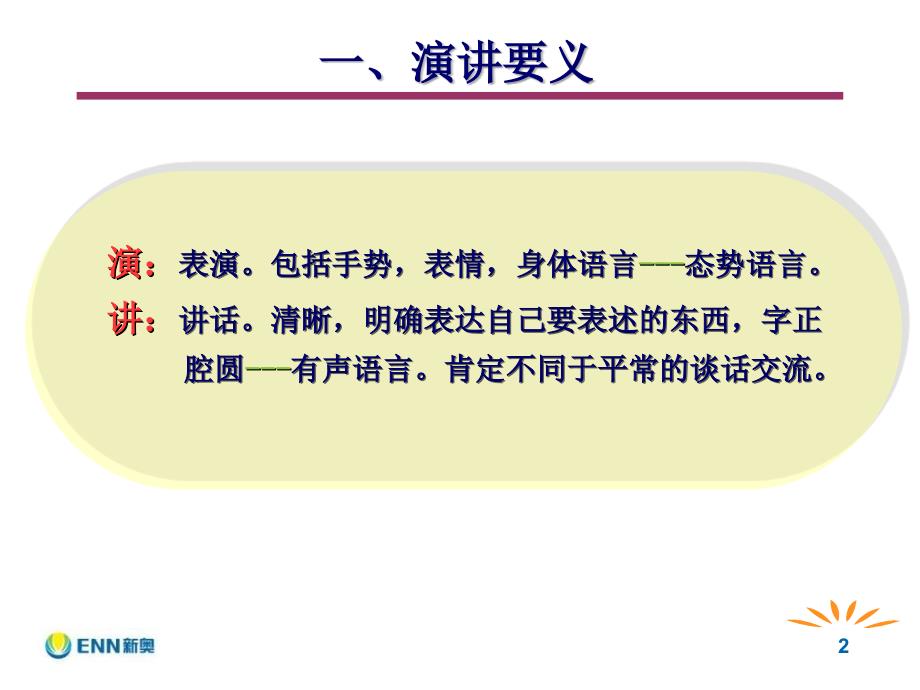 一、演讲要义

演：表演。包括手势，表情，身体语言---态势语言。

讲：讲话。清晰，明确表达自己要表述的东西，字正腔圆---有声语言。肯定不同于平常的谈话交流。

ENN新奥

2